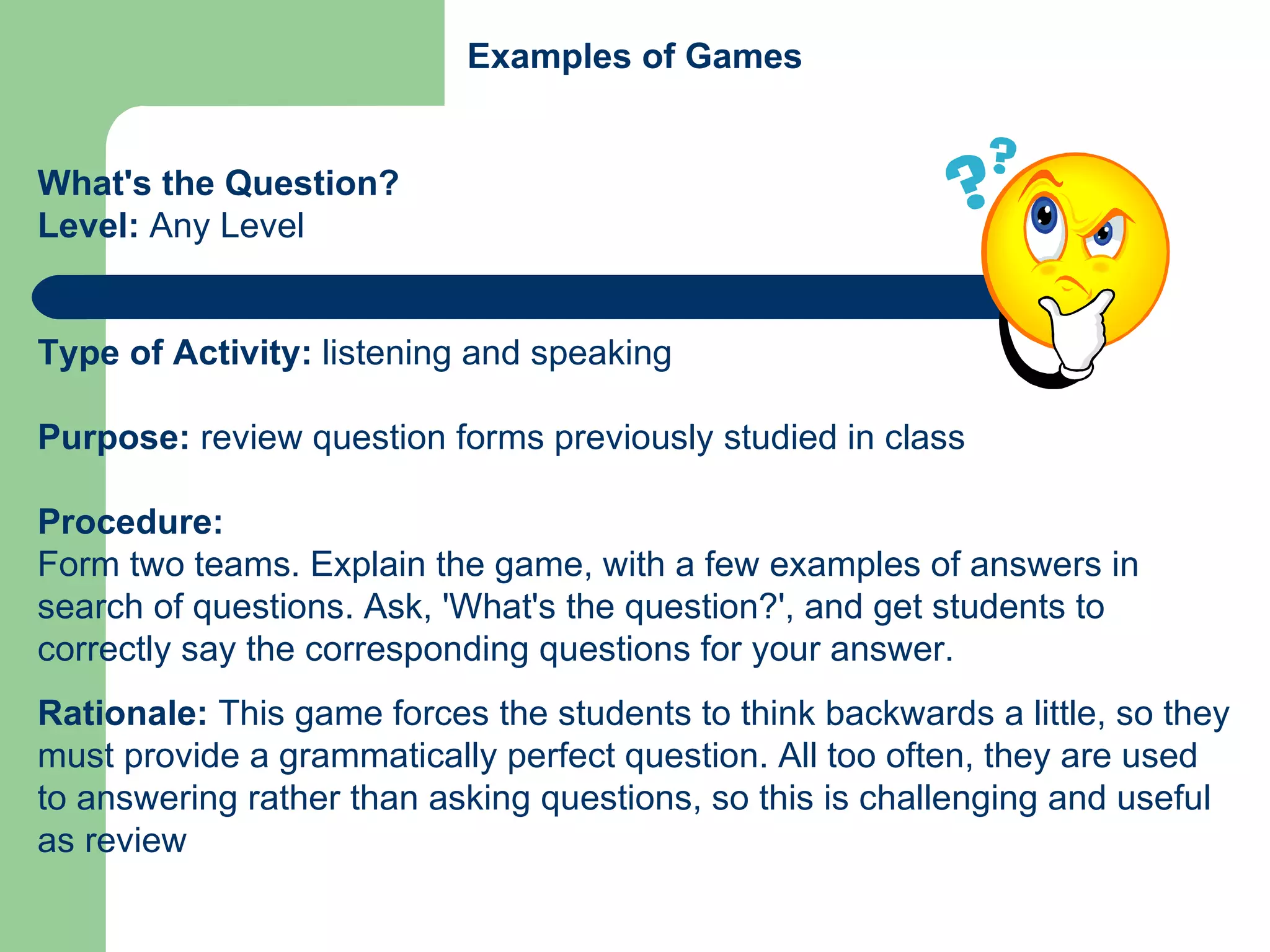 Examples of Games

What's the Question?
Level: Any Level

Type of Activity: listening and speaking

Purpose: review question forms previously studied in class

Procedure:
Form two teams. Explain the game, with a few examples of answers in search of questions. Ask, 'What's the question?', and get students to correctly say the corresponding questions for your answer.

Rationale: This game forces the students to think backwards a little, so they must provide a grammatically perfect question. All too often, they are used to answering rather than asking questions, so this is challenging and useful as review